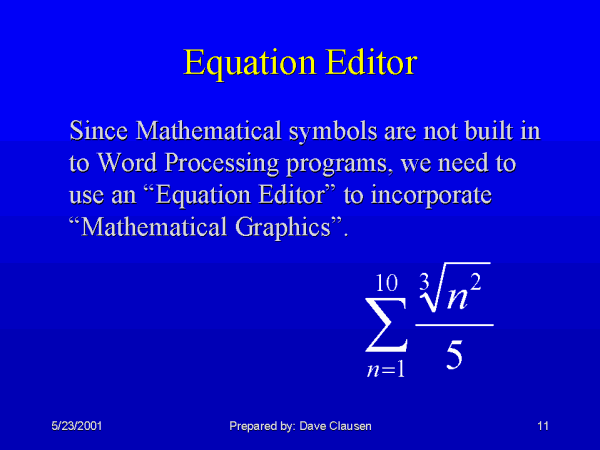 Equation Editor

Since Mathematical symbols are not built in to Word Processing programs, we need to use an “Equation Editor” to incorporate “Mathematical Graphics”.

$\sum_{n=1}^{10} \frac{\sqrt[3]{n^2}}{5}$

5/23/2001

Prepared by: Dave Clausen

11